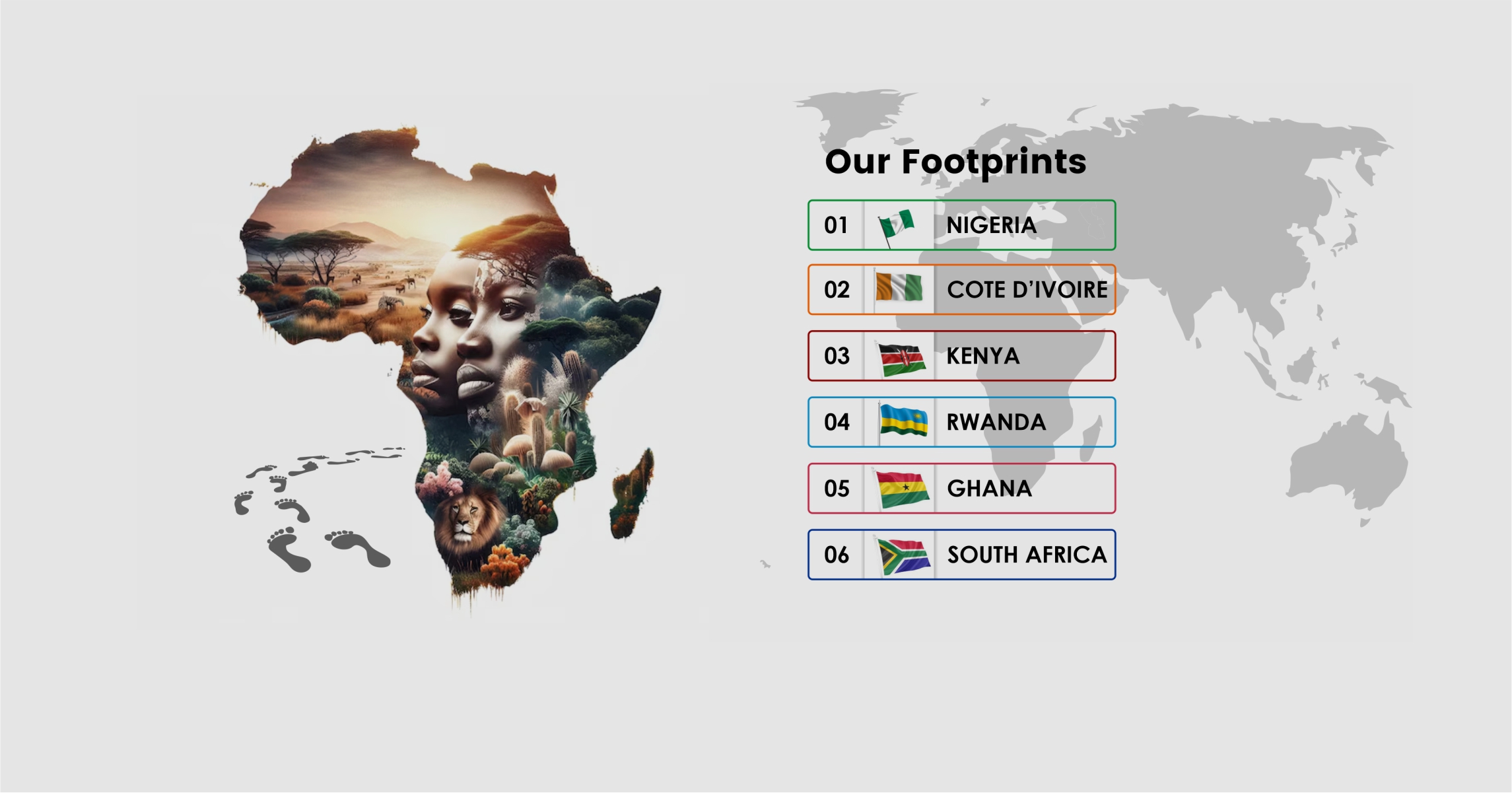 Our Footprints

01 NIGERIA

02 COTE D'IVOIRE

03 KENYA

04 RWANDA

05 GHANA

06 SOUTH AFRICA